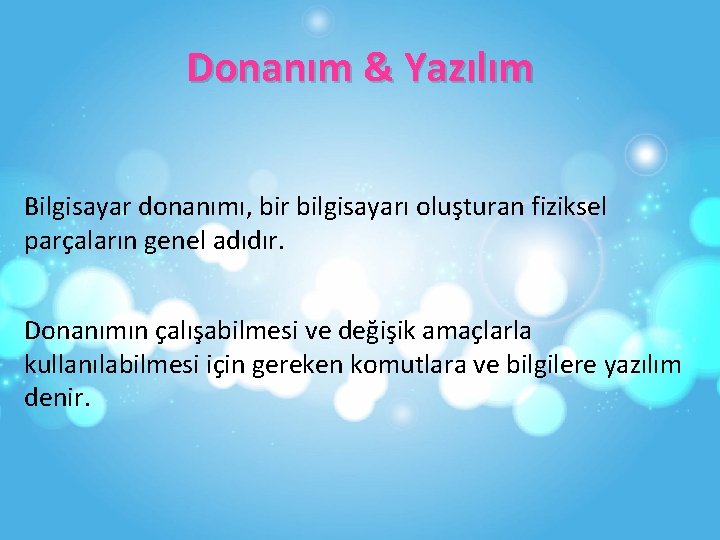 Donanım & Yazılım

Bilgisayar donanımı, bir bilgisayarı oluşturan fiziksel parçaların genel adıdır.

Donanımın çalışabilmesi ve değişik amaçlarla kullanılabilmesi için gereken komutlara ve bilgilere yazılım denir.